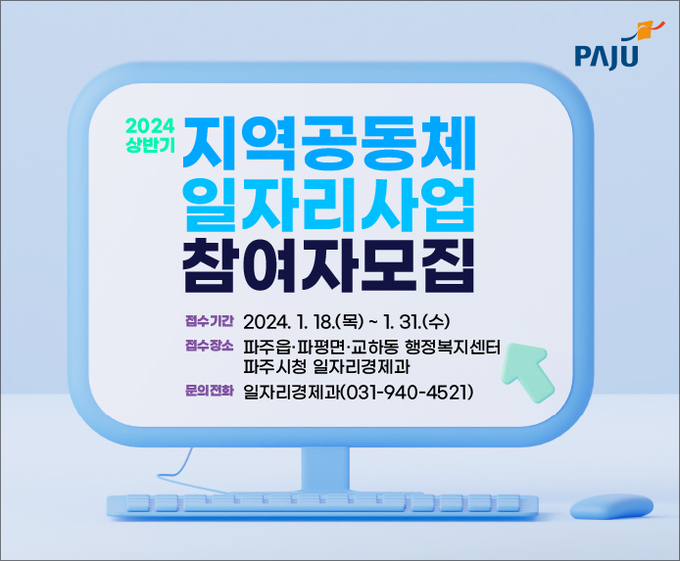 PAJU

2024 상반기

지역공동체 일자리사업 참여자모집

접수기간 2024. 1. 18.(목) ~ 1. 31.(수)

접수장소 파주읍·파평면·교하동 행정복지센터 파주시청 일자리경제과

문의전화 일자리경제과(031-940-4521)